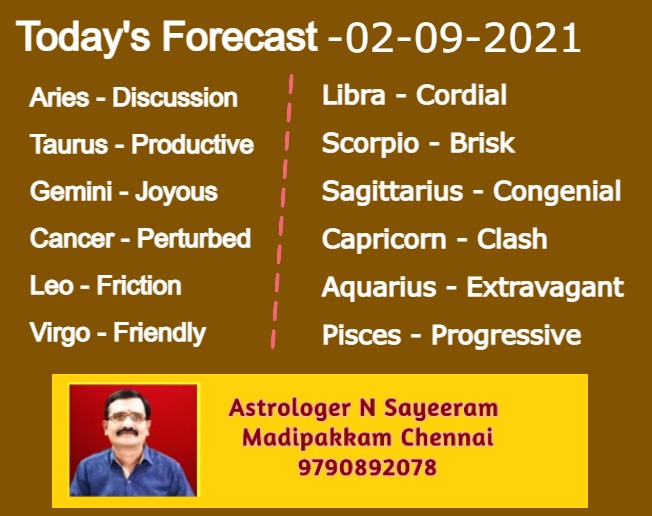 Today's Forecast -02-09-2021

Aries - Discussion
Taurus - Productive
Gemini - Joyous
Cancer - Perturbed
Leo - Friction
Virgo - Friendly

Libra - Cordial
Scorpio - Brisk
Sagittarius - Congenial
Capricorn - Clash
Aquarius - Extravagant
Pisces - Progressive

Astrologer N Sayeeram
Madipakkam Chennai
9790892078